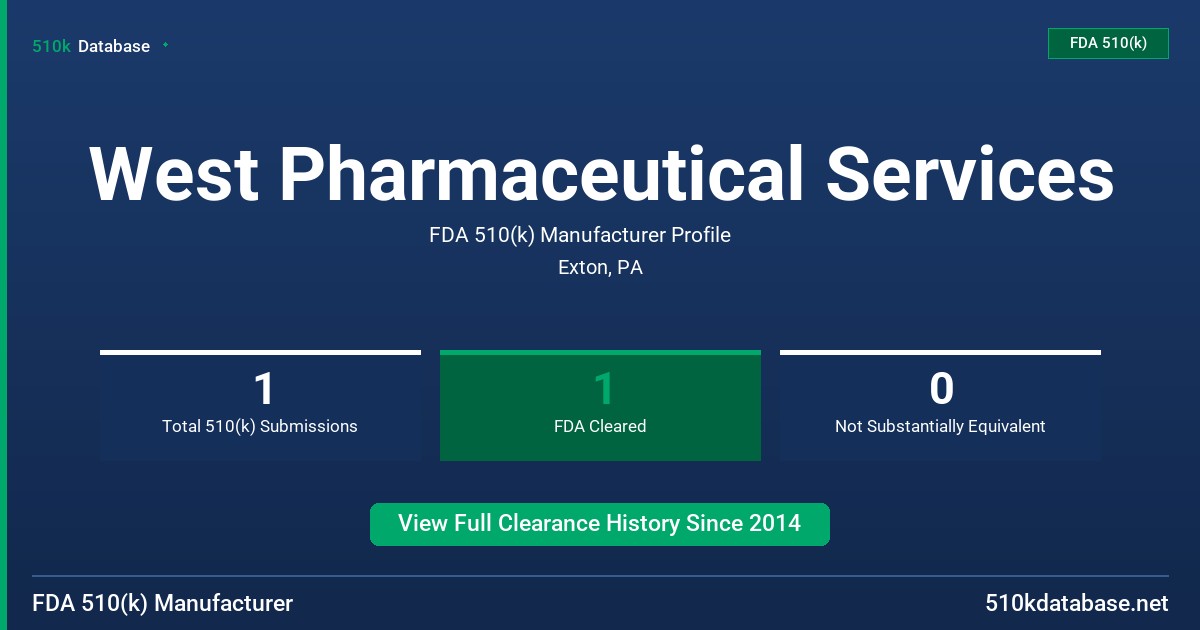 510k Database

FDA 510(k)

West Pharmaceutical Services

FDA 510(k) Manufacturer Profile

Exton, PA

1
Total 510(k) Submissions

1
FDA Cleared

0
Not Substantially Equivalent

View Full Clearance History Since 2014

FDA 510(k) Manufacturer

510kdatabase.net